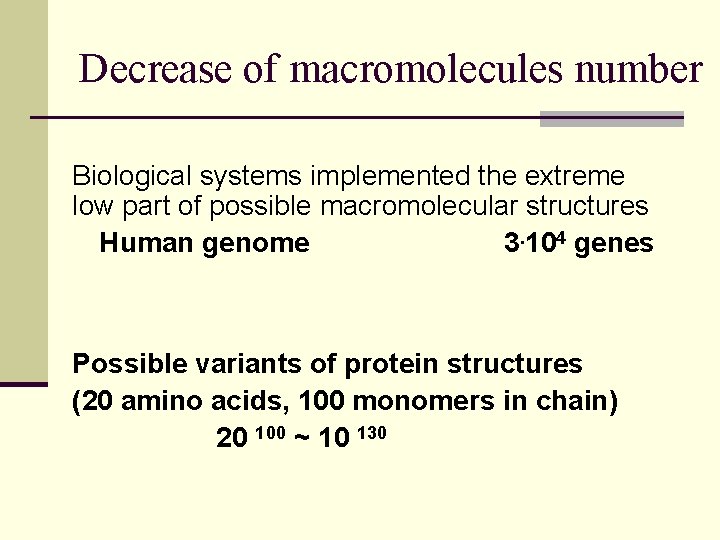 Decrease of macromolecules number

Biological systems implemented the extreme low part of possible macromolecular structures

Human genome $3 \cdot 10^4$ genes

Possible variants of protein structures
(20 amino acids, 100 monomers in chain)
$20^{100} \sim 10^{130}$